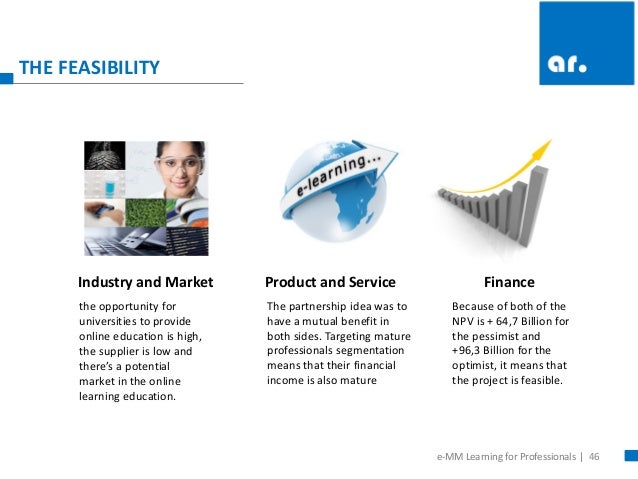 THE FEASIBILITY

ar.

e-learning...

Industry and Market

the opportunity for universities to provide online education is high, the supplier is low and there's a potential market in the online learning education.

Product and Service

The partnership idea was to have a mutual benefit in both sides. Targeting mature professionals segmentation means that their financial income is also mature

Finance

Because of both of the NPV is + 64,7 Billion for the pessimist and +96,3 Billion for the optimist, it means that the project is feasible.

e-MM Learning for Professionals | 46